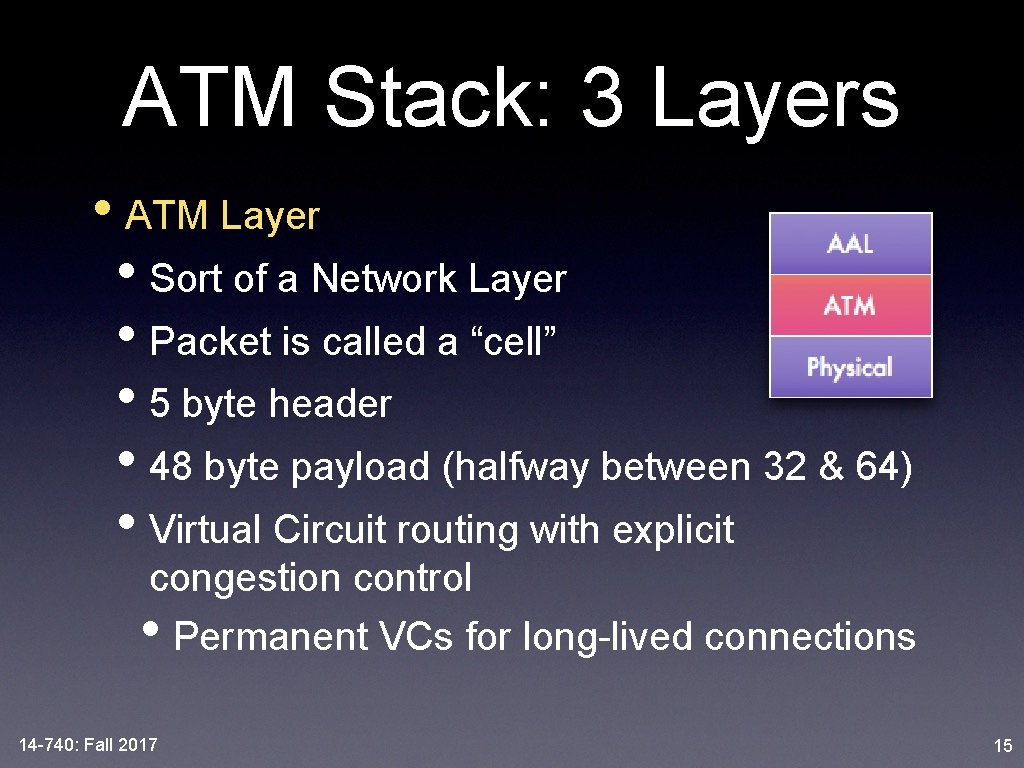 ATM Stack: 3 Layers

• ATM Layer

• Sort of a Network Layer

• Packet is called a “cell”

• 5 byte header

• 48 byte payload (halfway between 32 & 64)

• Virtual Circuit routing with explicit congestion control

• Permanent VCs for long-lived connections

AAL

ATM

Physical

14-740: Fall 2017

15